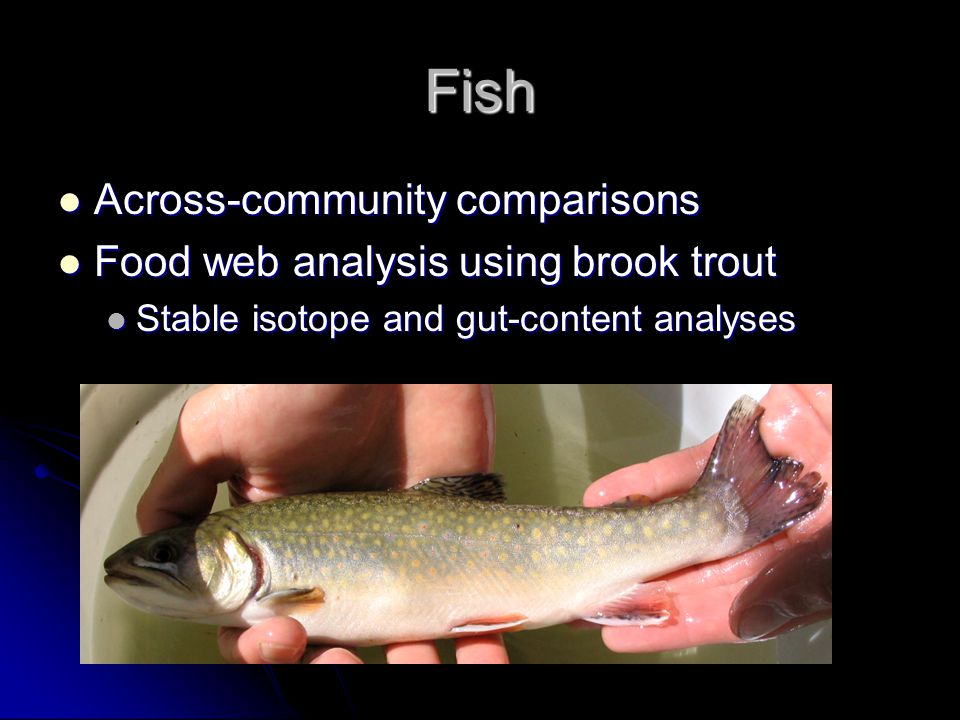 Fish

- Across-community comparisons
- Food web analysis using brook trout
  - Stable isotope and gut-content analyses